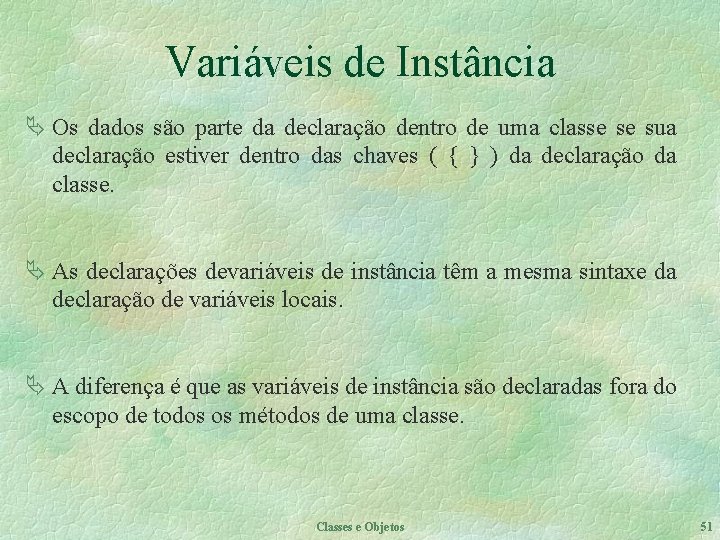 Variáveis de Instância

Os dados são parte da declaração dentro de uma classe se sua declaração estiver dentro das chaves ( { } ) da declaração da classe.

As declarações devariáveis de instância têm a mesma sintaxe da declaração de variáveis locais.

A diferença é que as variáveis de instância são declaradas fora do escopo de todos os métodos de uma classe.

Classes e Objetos

51